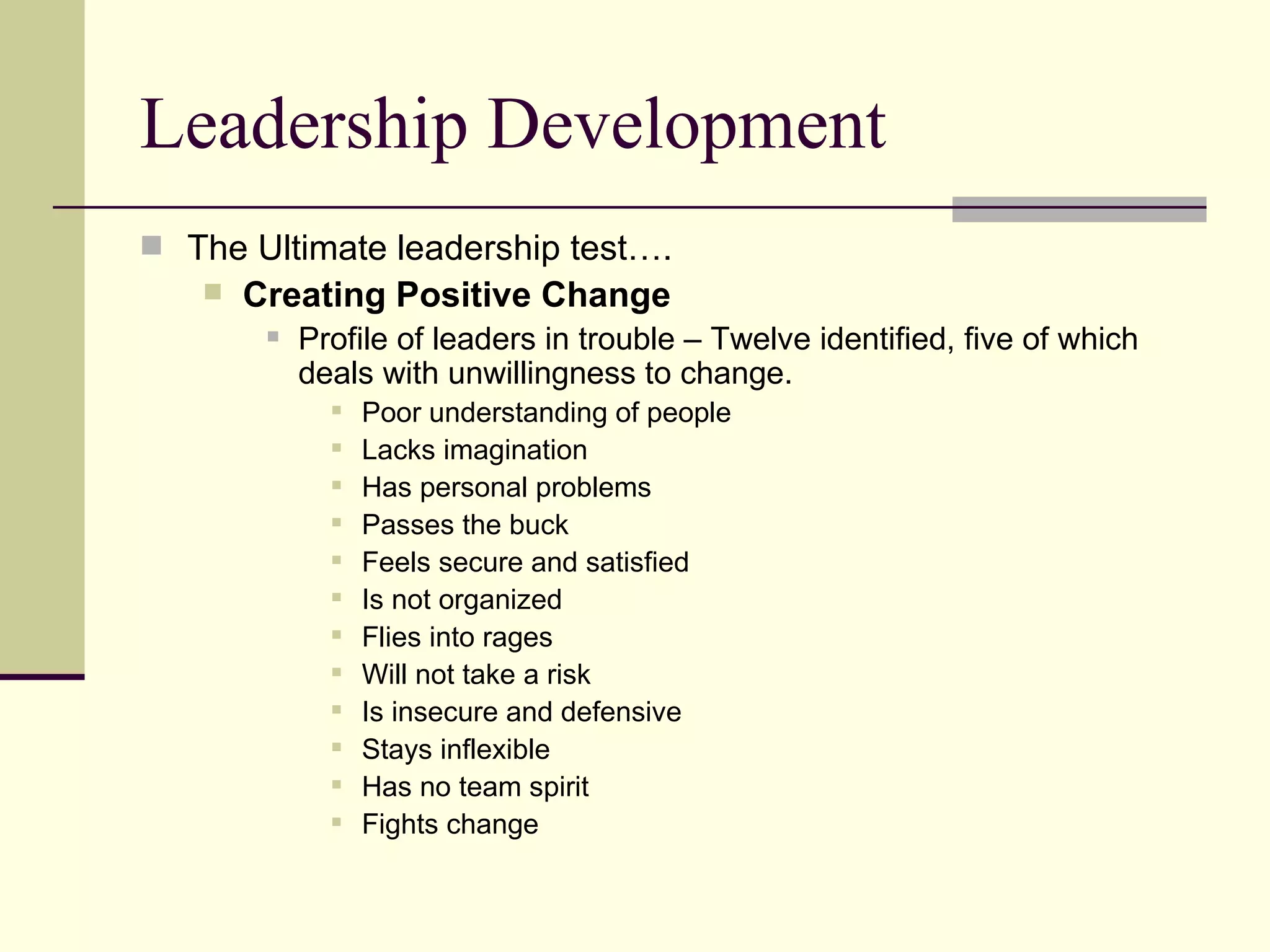 Leadership Development

The Ultimate leadership test….

Creating Positive Change

Profile of leaders in trouble – Twelve identified, five of which deals with unwillingness to change.

Poor understanding of people
Lacks imagination
Has personal problems
Passes the buck
Feels secure and satisfied
Is not organized
Flies into rages
Will not take a risk
Is insecure and defensive
Stays inflexible
Has no team spirit
Fights change